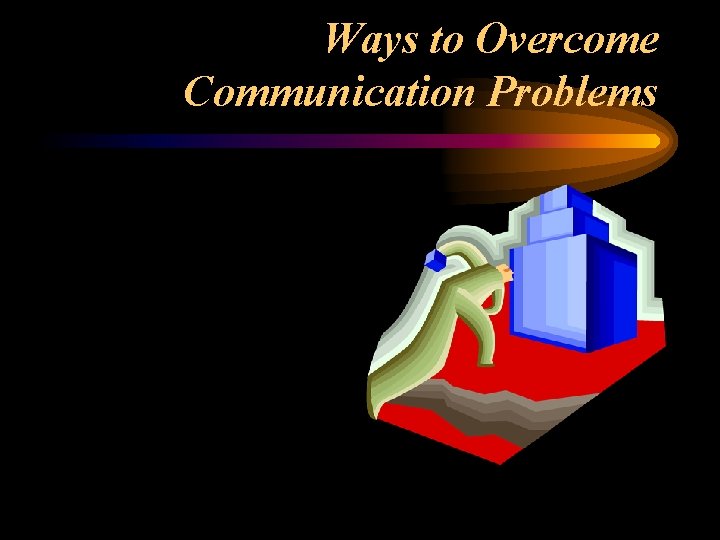 Ways to Overcome Communication Problems